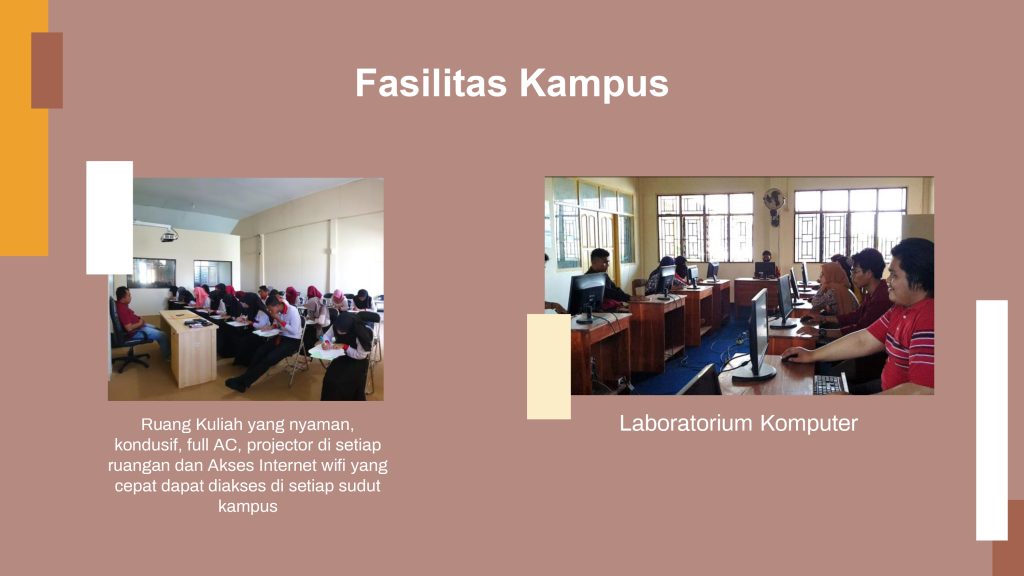 Fasilitas Kampus

Ruang Kuliah yang nyaman, kondusif, full AC, projector di setiap ruangan dan Akses Internet wifi yang cepat dapat diakses di setiap sudut kampus

Laboratorium Komputer